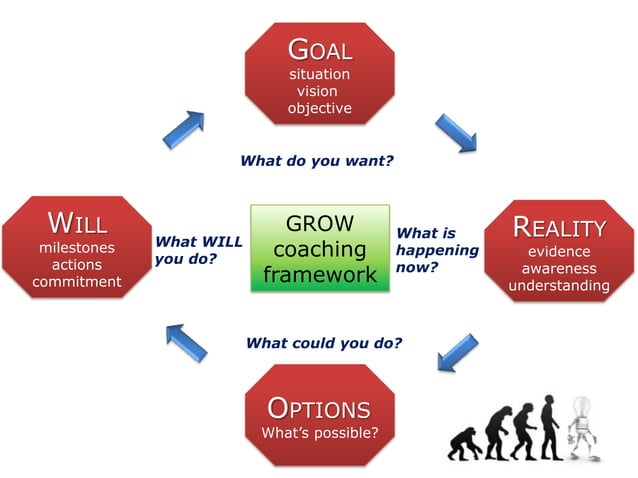 GOAL
situation
vision
objective

What do you want?

WILL
milestones
actions
commitment

What WILL you do?

GROW
coaching
framework

What is happening now?

REALITY
evidence
awareness
understanding

What could you do?

OPTIONS
What's possible?